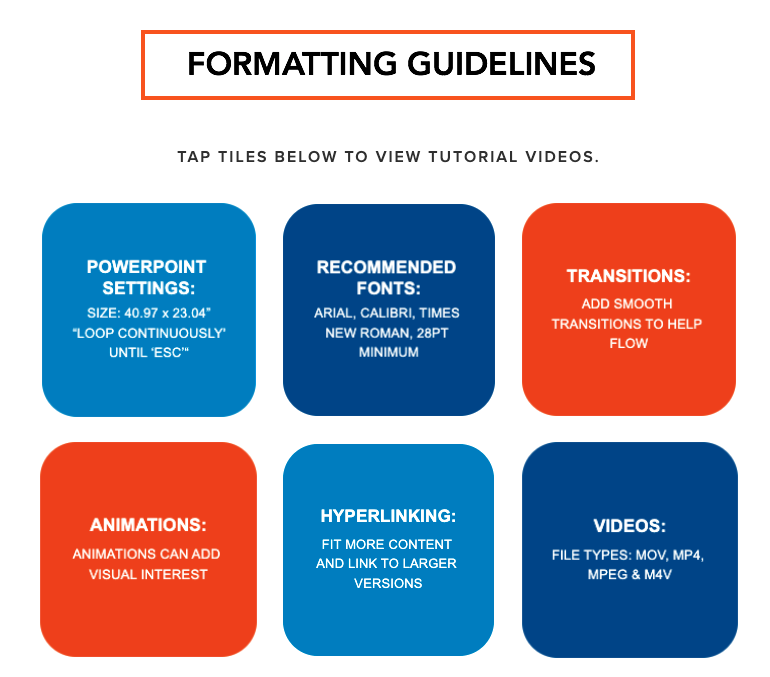 FORMATTING GUIDELINES

TAP TILES BELOW TO VIEW TUTORIAL VIDEOS.

POWERPOINT SETTINGS:
SIZE: 40.97 x 23.04"
"LOOP CONTINUOUSLY' UNTIL 'ESC'"

RECOMMENDED FONTS:
ARIAL, CALIBRI, TIMES NEW ROMAN, 28PT MINIMUM

TRANSITIONS:
ADD SMOOTH TRANSITIONS TO HELP FLOW

ANIMATIONS:
ANIMATIONS CAN ADD VISUAL INTEREST

HYPERLINKING:
FIT MORE CONTENT AND LINK TO LARGER VERSIONS

VIDEOS:
FILE TYPES: MOV, MP4, MPEG & M4V